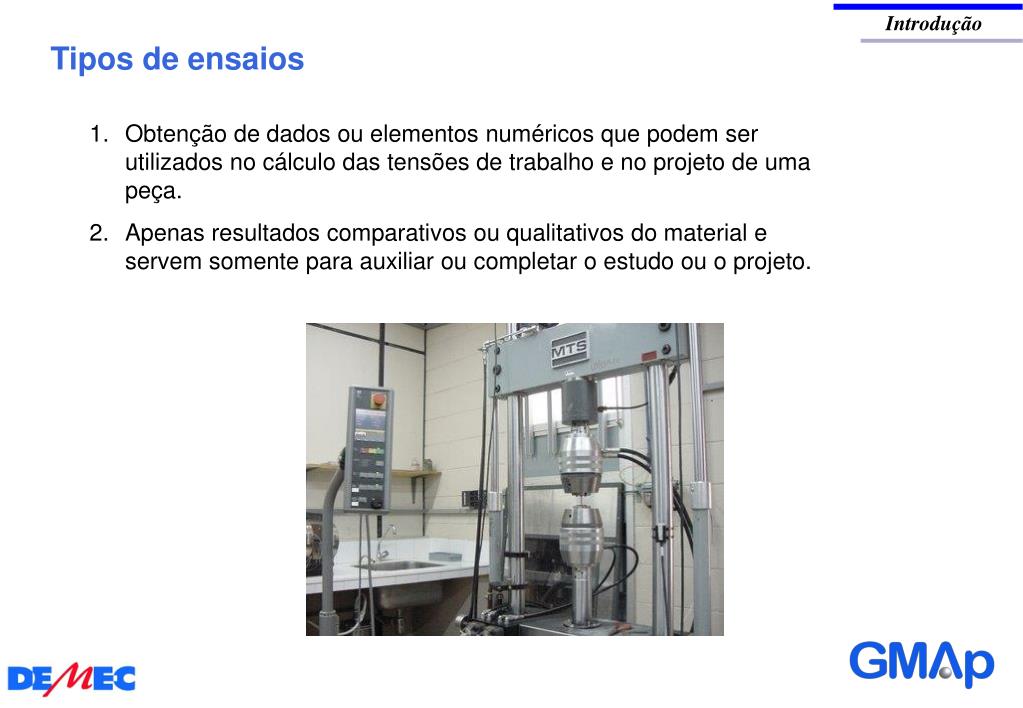 Introdução

Tipos de ensaios

1. Obtenção de dados ou elementos numéricos que podem ser utilizados no cálculo das tensões de trabalho e no projeto de uma peça.

2. Apenas resultados comparativos ou qualitativos do material e servem somente para auxiliar ou completar o estudo ou o projeto.

MTS

DEMEC

GMAp